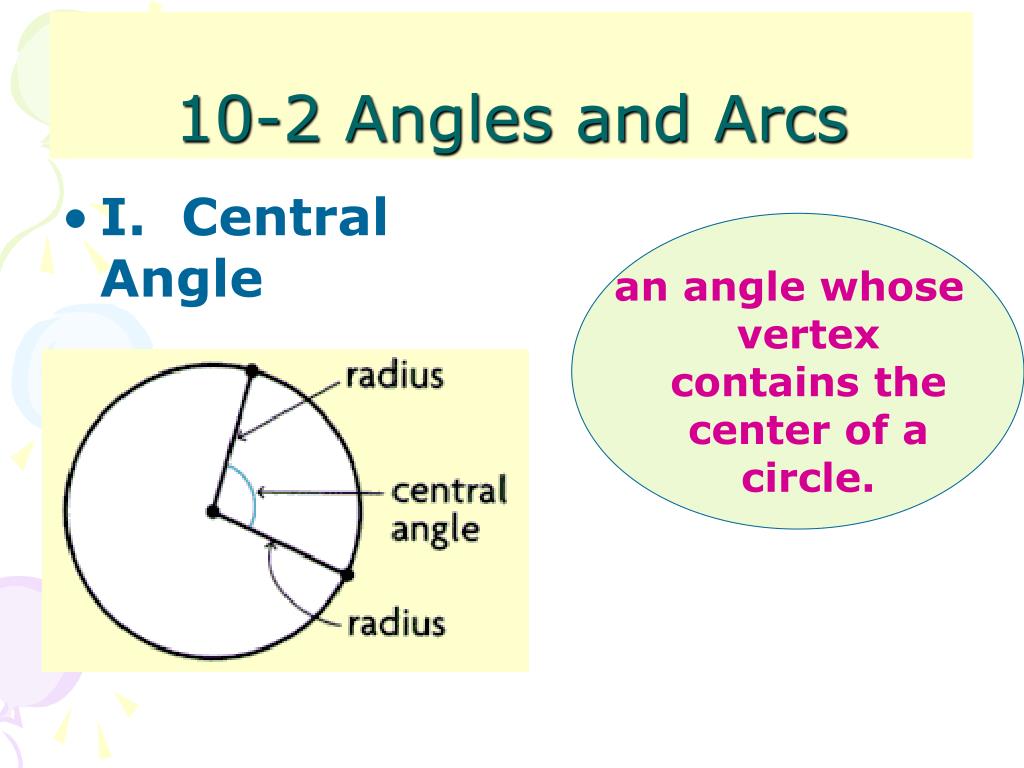 10-2 Angles and Arcs

• I. Central Angle

an angle whose vertex contains the center of a circle.

radius

central angle

radius